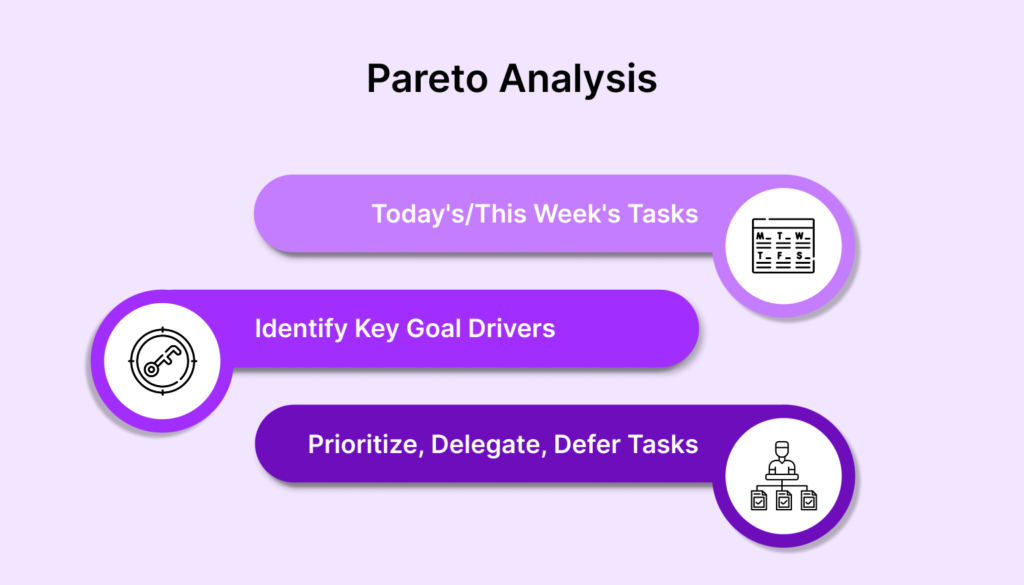 Pareto Analysis

Today's/This Week's Tasks

M T W
T F S

Identify Key Goal Drivers

Prioritize, Delegate, Defer Tasks